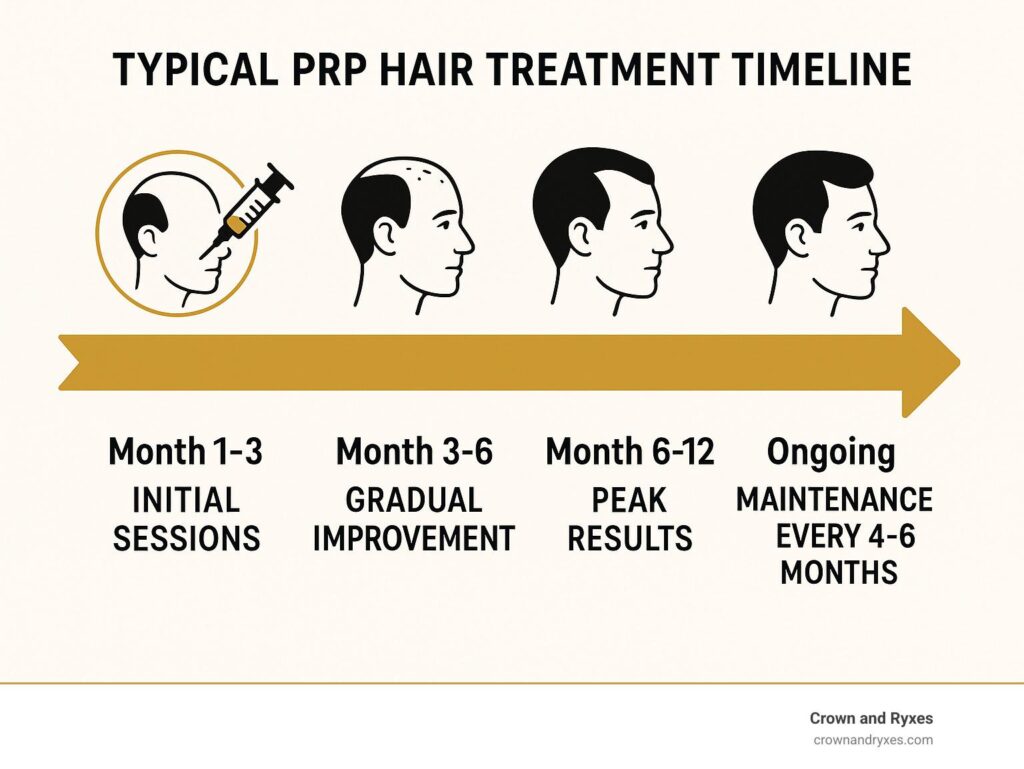 TYPICAL PRP HAIR TREATMENT TIMELINE

Month 1-3
INITIAL SESSIONS

Month 3-6
GRADUAL IMPROVEMENT

Month 6-12
PEAK RESULTS

Ongoing
MAINTENANCE EVERY 4-6 MONTHS

Crown and Ryxes
crownandryxes.com